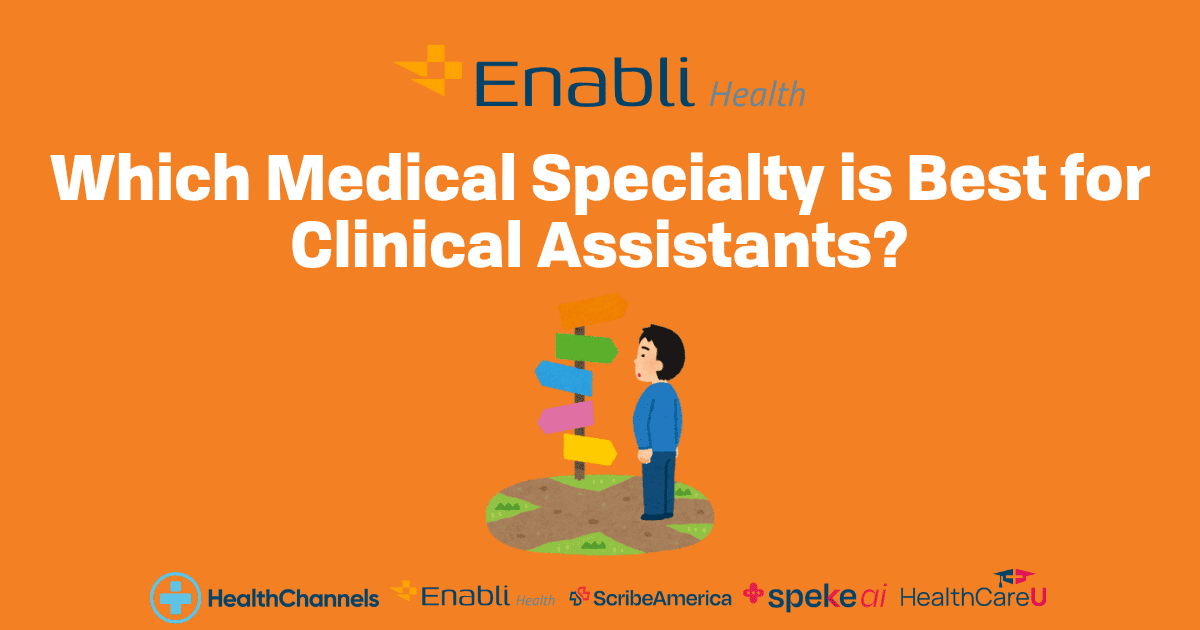 Enabli Health

Which Medical Specialty is Best for Clinical Assistants?

HealthChannels Enabli Health ScribeAmerica speke ai HealthCareU